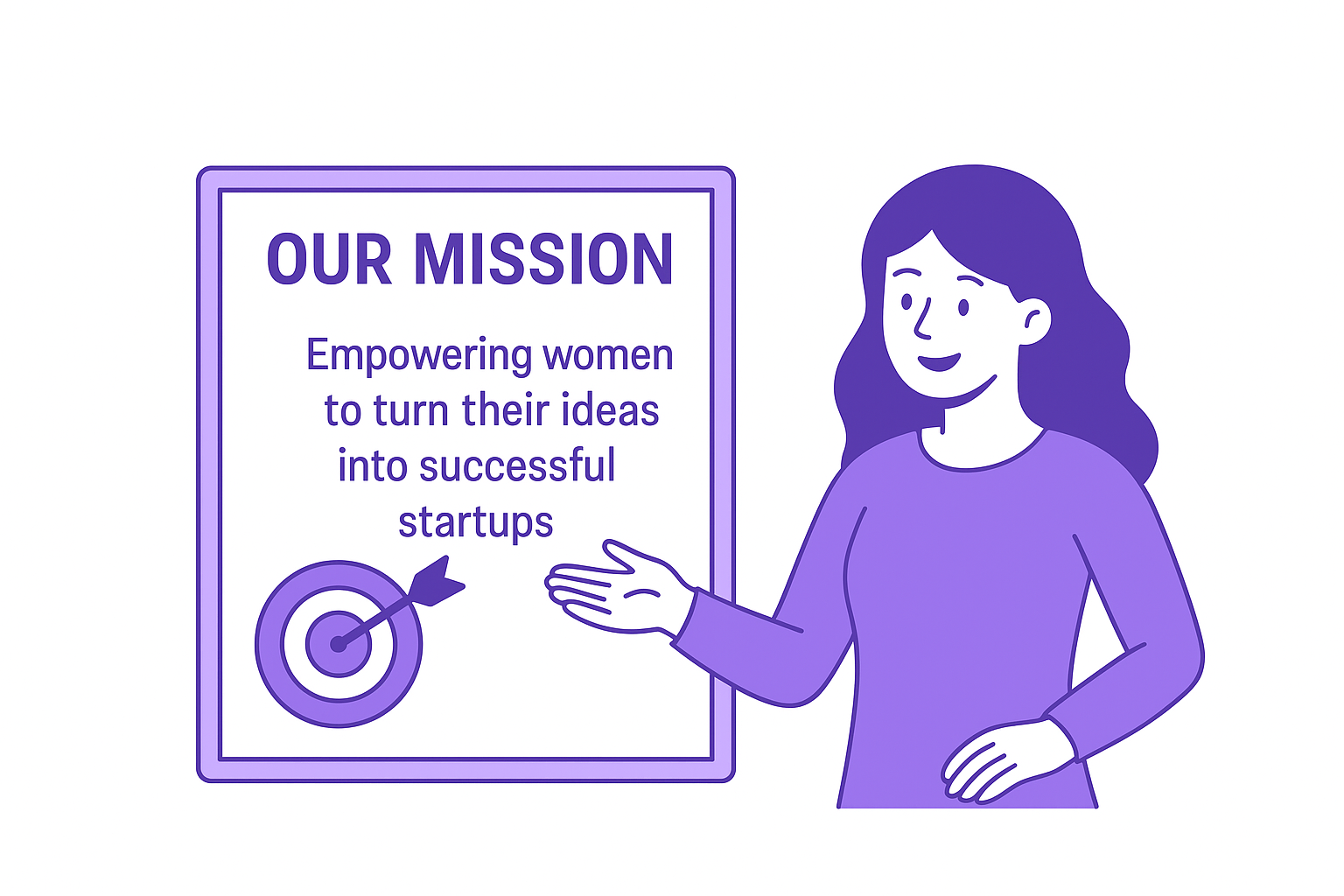 OUR MISSION

Empowering women to turn their ideas into successful startups